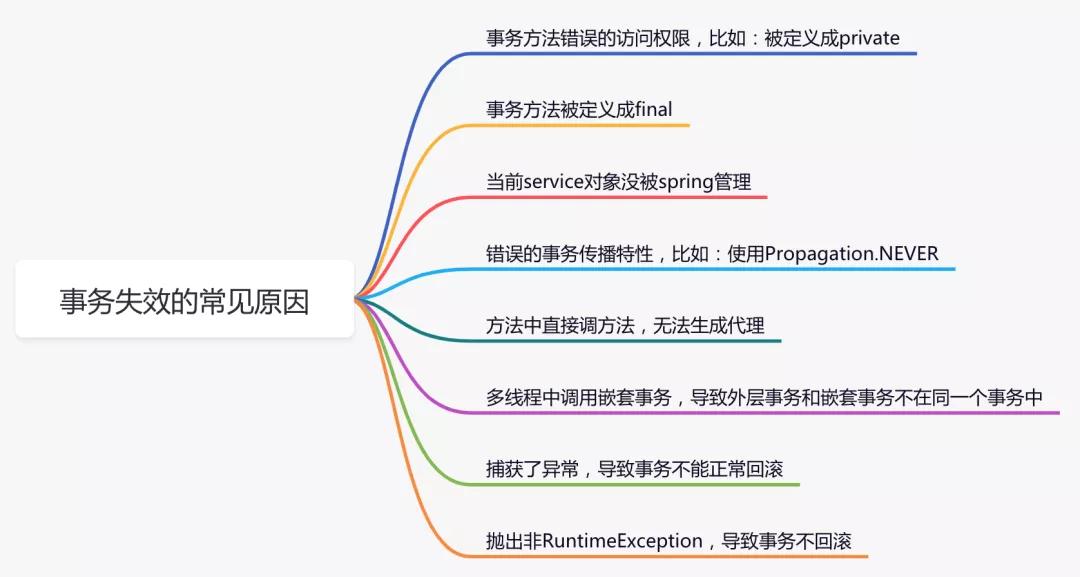 事务失效的常见原因

事务方法错误的访问权限，比如：被定义成private

事务方法被定义成final

当前service对象没被spring管理

错误的事务传播特性，比如：使用Propagation.NEVER

方法中直接调方法，无法生成代理

多线程中调用嵌套事务，导致外层事务和嵌套事务不在同一个事务中

捕获了异常，导致事务不能正常回滚

抛出非RuntimeException，导致事务不回滚